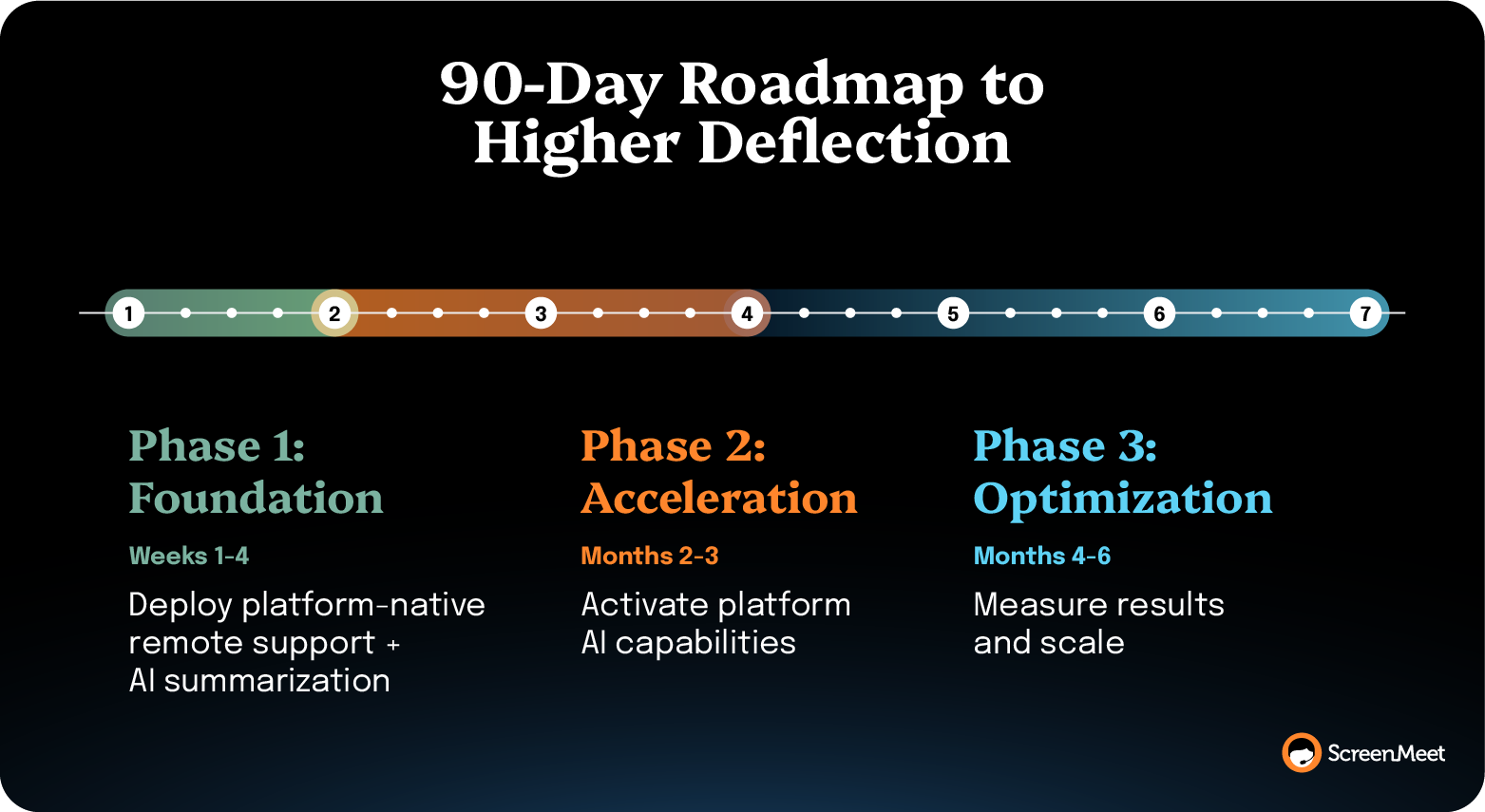 90-Day Roadmap to Higher Deflection

1 2 3 4 5 6 7

Phase 1: Foundation

Weeks 1-4

Deploy platform-native remote support + AI summarization

Phase 2: Acceleration

Months 2-3

Activate platform AI capabilities

Phase 3: Optimization

Months 4-6

Measure results and scale

ScreenMeet